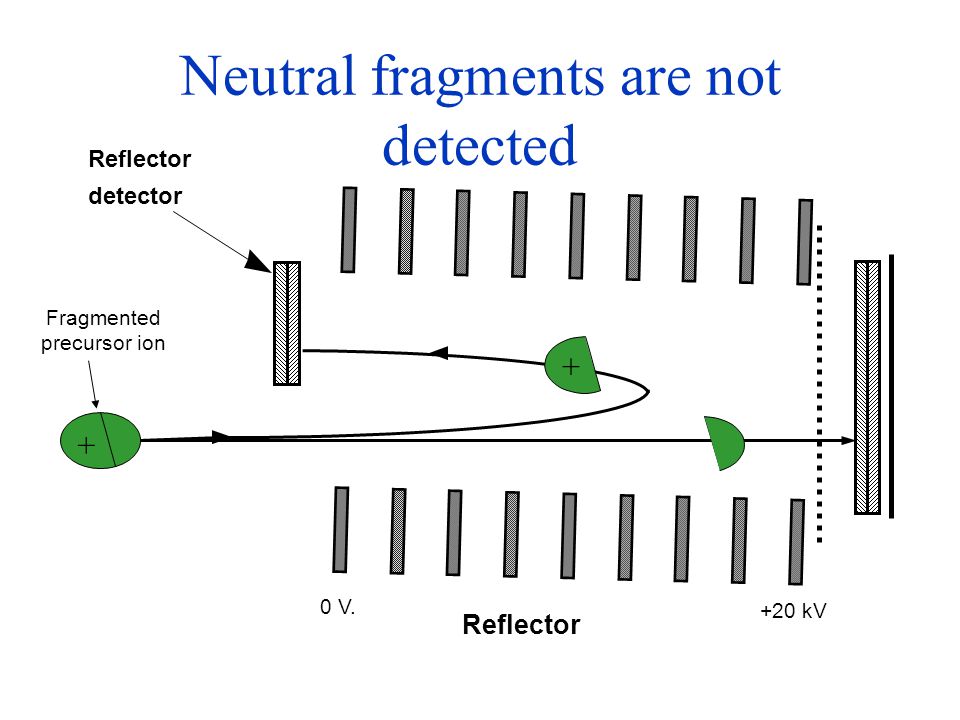 Neutral fragments are not detected

Reflector detector

Fragmented precursor ion

+

+

0 V.

Reflector

+20 kV